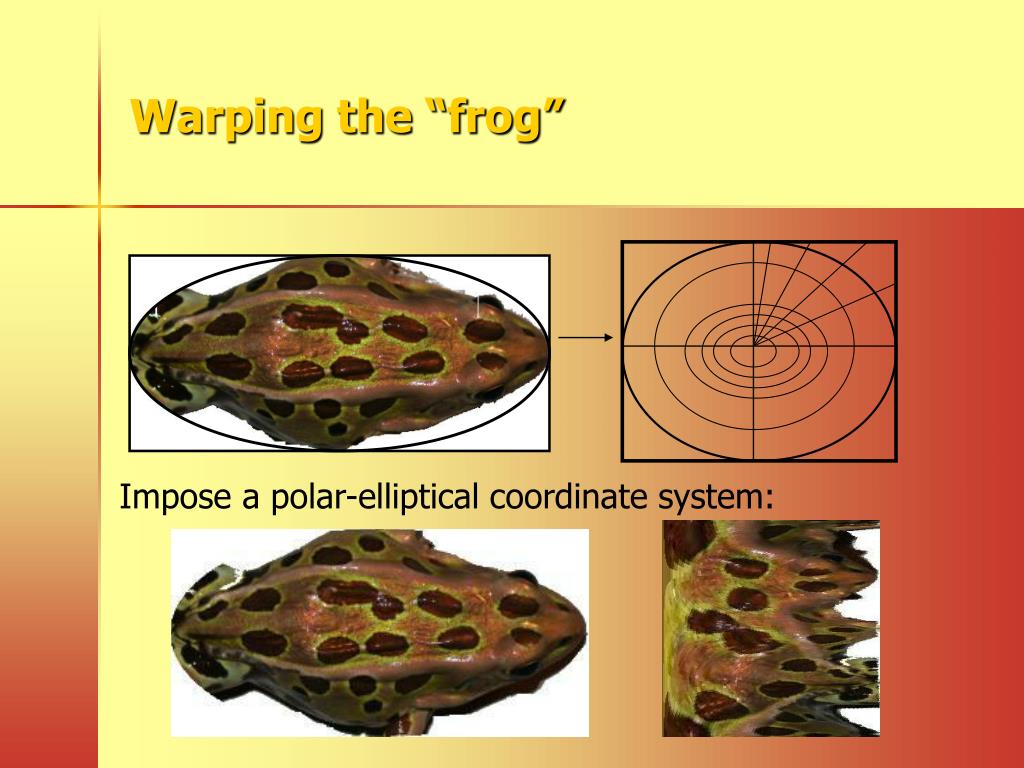 Warping the “frog”

Impose a polar-elliptical coordinate system: